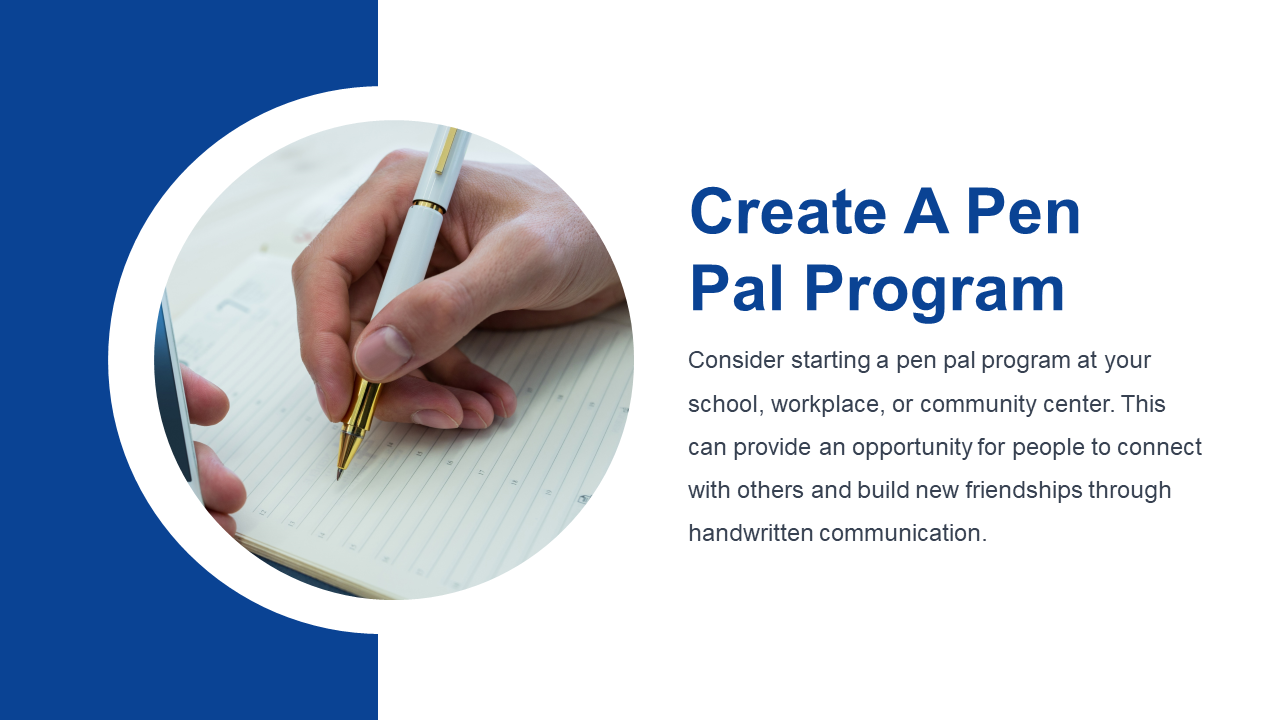 Create A Pen Pal Program

Consider starting a pen pal program at your school, workplace, or community center. This can provide an opportunity for people to connect with others and build new friendships through handwritten communication.